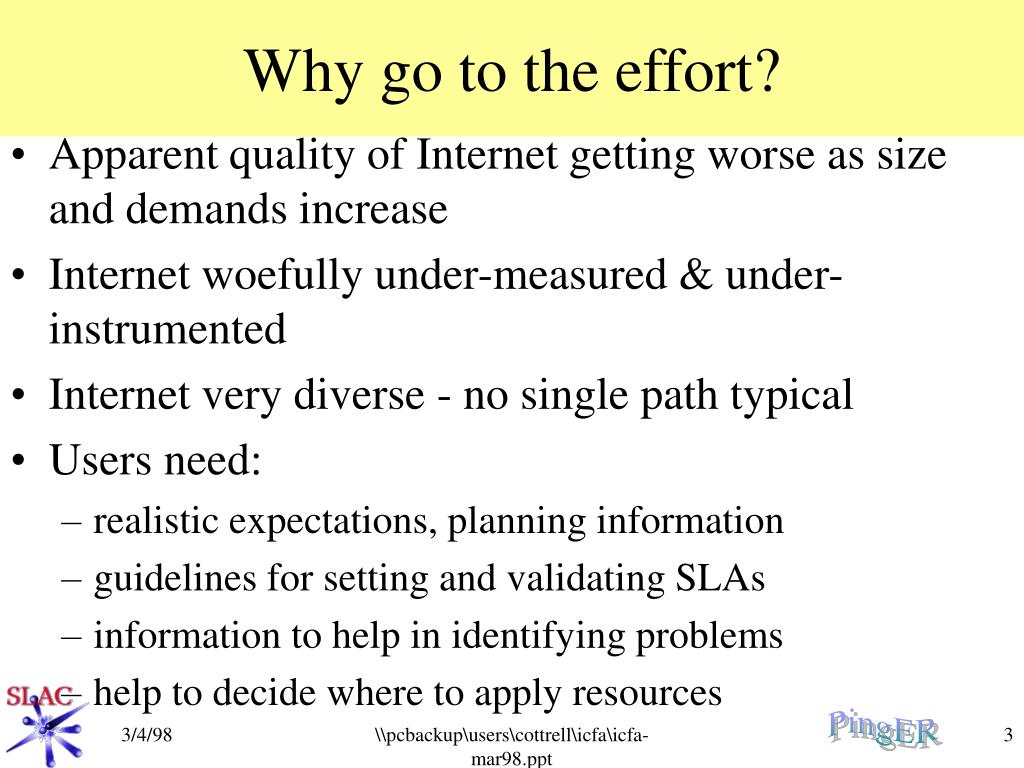 Why go to the effort?

• Apparent quality of Internet getting worse as size and demands increase
• Internet woefully under-measured & under-instrumented
• Internet very diverse - no single path typical
• Users need:
– realistic expectations, planning information
– guidelines for setting and validating SLAs
– information to help in identifying problems
– help to decide where to apply resources

SLAC

3/4/98

\\pcbackup\users\cottrell\icfa\icfa-mar98.ppt

PingER

3